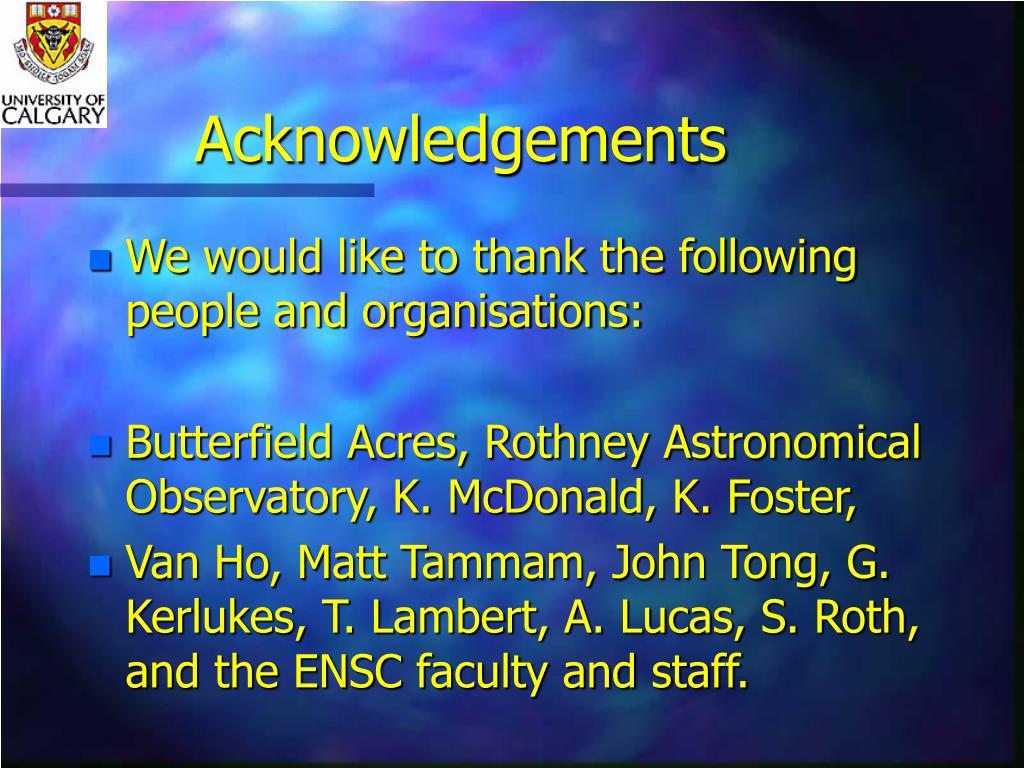 UNIVERSITY OF CALGARY

Acknowledgements

We would like to thank the following people and organisations:

Butterfield Acres, Rothney Astronomical Observatory, K. McDonald, K. Foster,

Van Ho, Matt Tammam, John Tong, G. Kerlukes, T. Lambert, A. Lucas, S. Roth, and the ENSC faculty and staff.